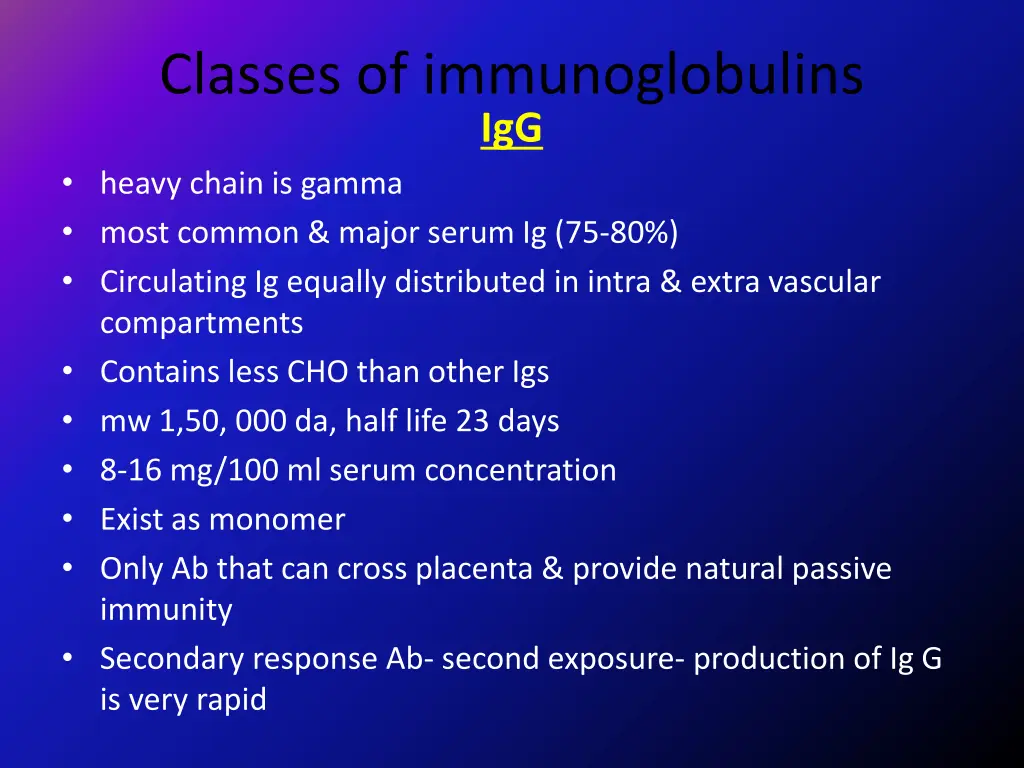 Classes of immunoglobulins

IgG

• heavy chain is gamma
• most common & major serum Ig (75-80%)
• Circulating Ig equally distributed in intra & extra vascular compartments
• Contains less CHO than other Igs
• mw 1,50, 000 da, half life 23 days
• 8-16 mg/100 ml serum concentration
• Exist as monomer
• Only Ab that can cross placenta & provide natural passive immunity
• Secondary response Ab- second exposure- production of Ig G is very rapid